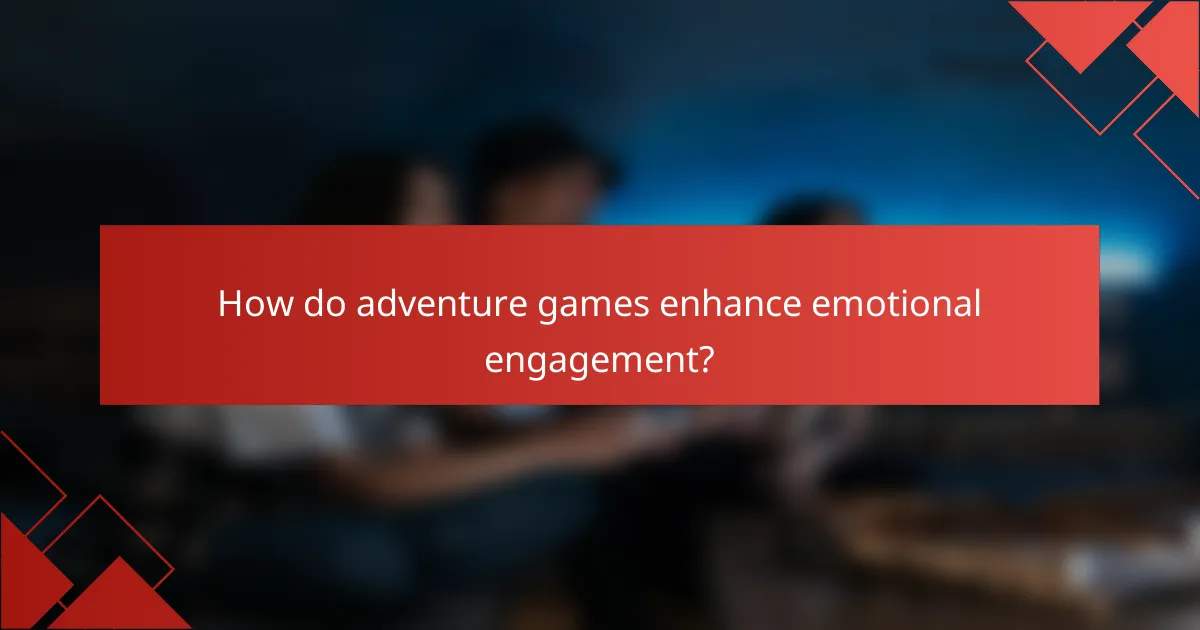 How do adventure games enhance emotional engagement?